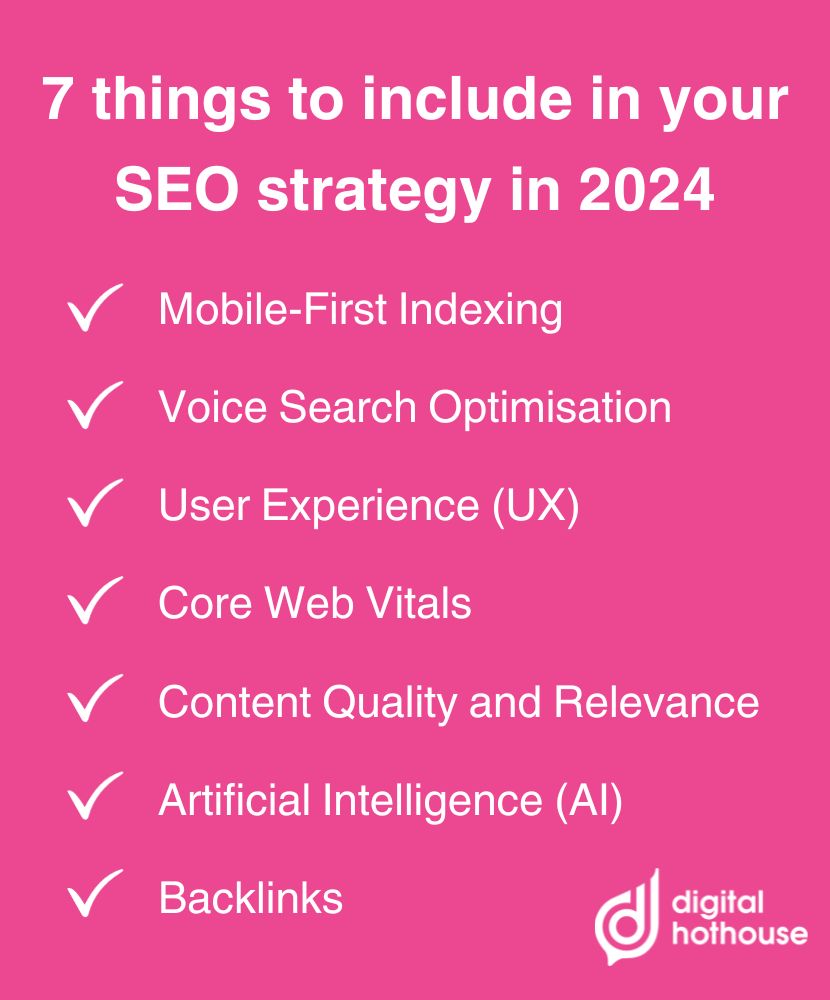 7 things to include in your SEO strategy in 2024

✓ Mobile-First Indexing

✓ Voice Search Optimisation

✓ User Experience (UX)

✓ Core Web Vitals

✓ Content Quality and Relevance

✓ Artificial Intelligence (AI)

✓ Backlinks

digital hothouse